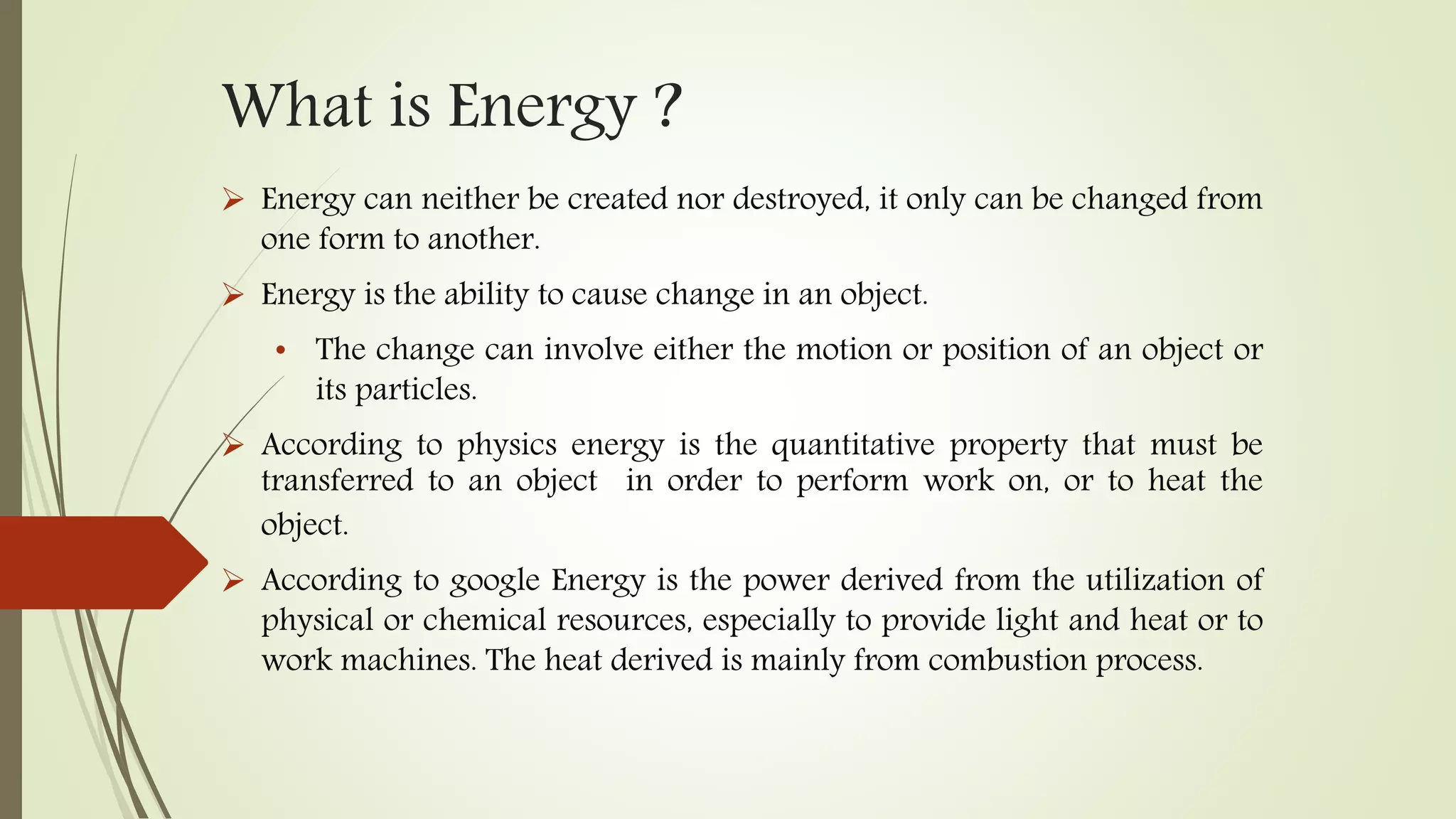 What is Energy ?

➢ Energy can neither be created nor destroyed, it only can be changed from one form to another.

➢ Energy is the ability to cause change in an object.

• The change can involve either the motion or position of an object or its particles.

➢ According to physics energy is the quantitative property that must be transferred to an object in order to perform work on, or to heat the object.

➢ According to google Energy is the power derived from the utilization of physical or chemical resources, especially to provide light and heat or to work machines. The heat derived is mainly from combustion process.